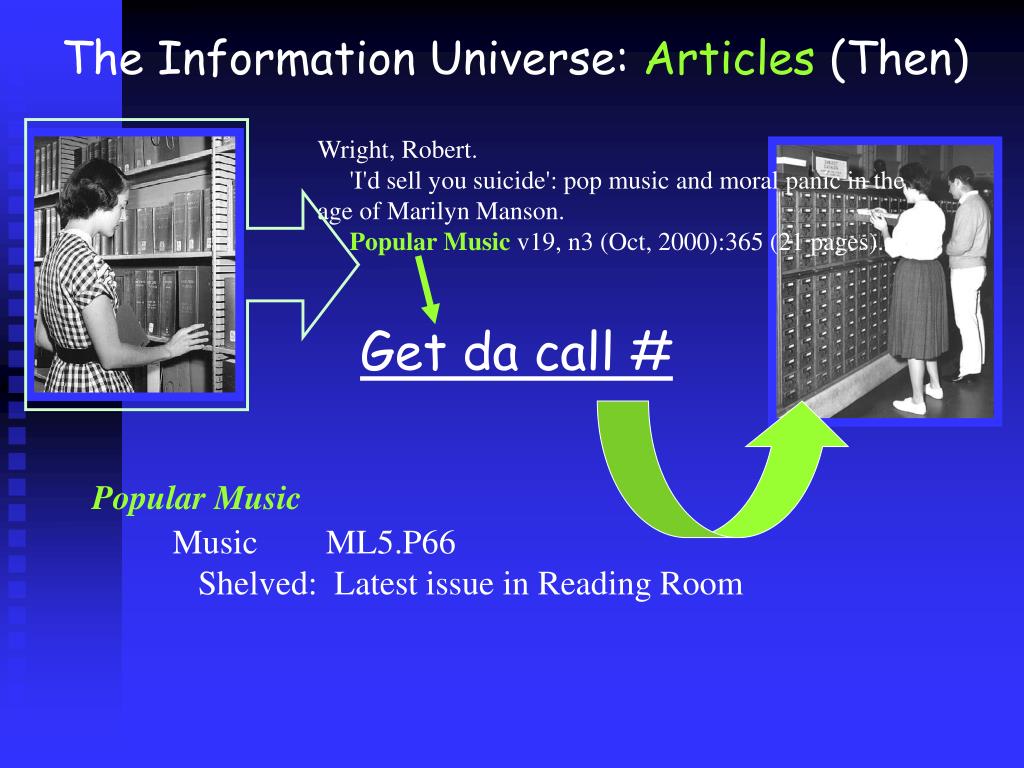 The Information Universe: Articles (Then)

Wright, Robert.
'I'd sell you suicide': pop music and moral panic in the age of Marilyn Manson.
Popular Music v19, n3 (Oct, 2000):365 (21 pages).

Get da call #

Popular Music
Music ML5.P66
Shelved: Latest issue in Reading Room